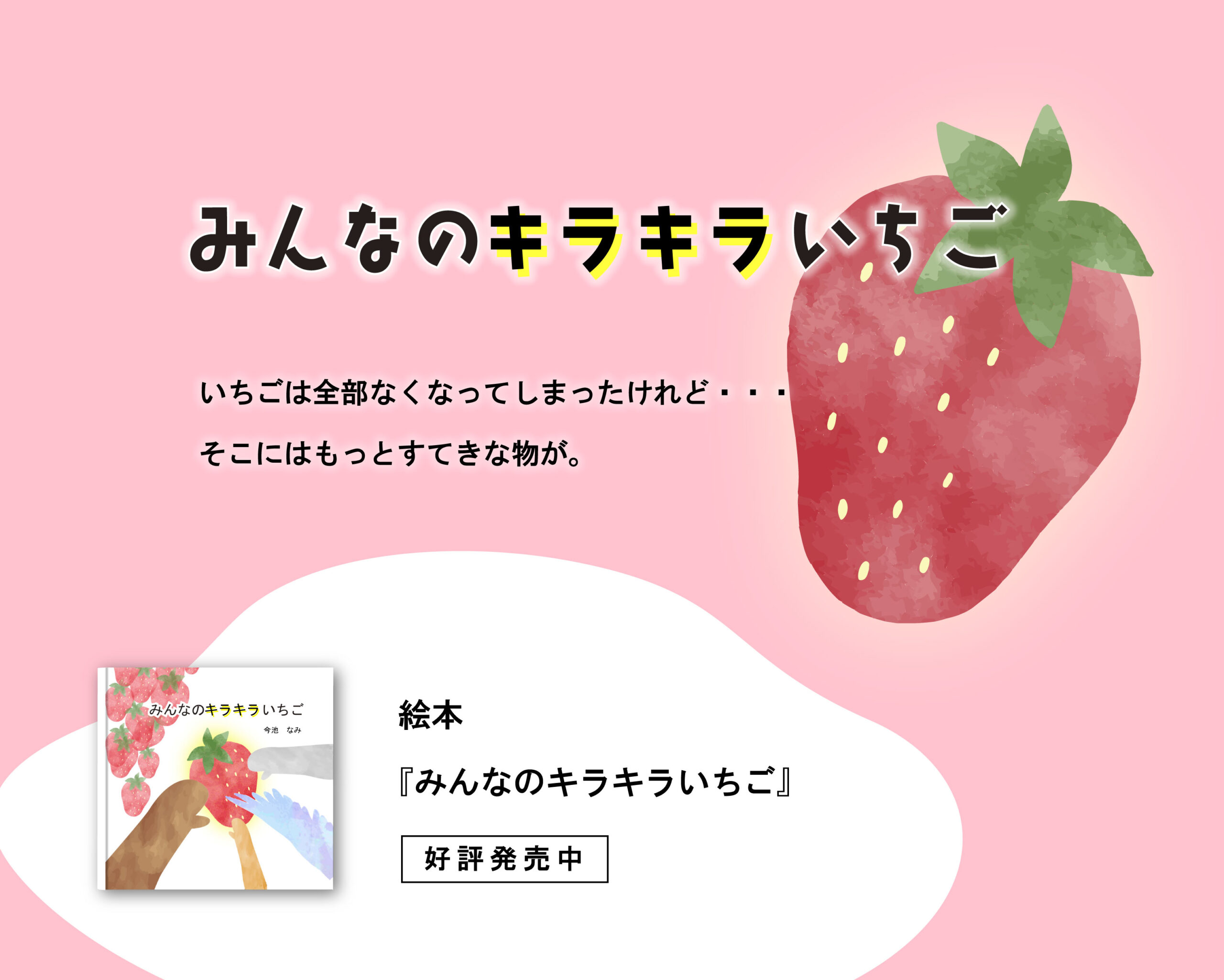 みんなのキラキラいちご

いちごは全部なくなってしまったけれど・・・

そこにはもっとすてきな物が。

みんなのキラキラいちご
今池　なみ

絵本

『みんなのキラキラいちご』

好評発売中